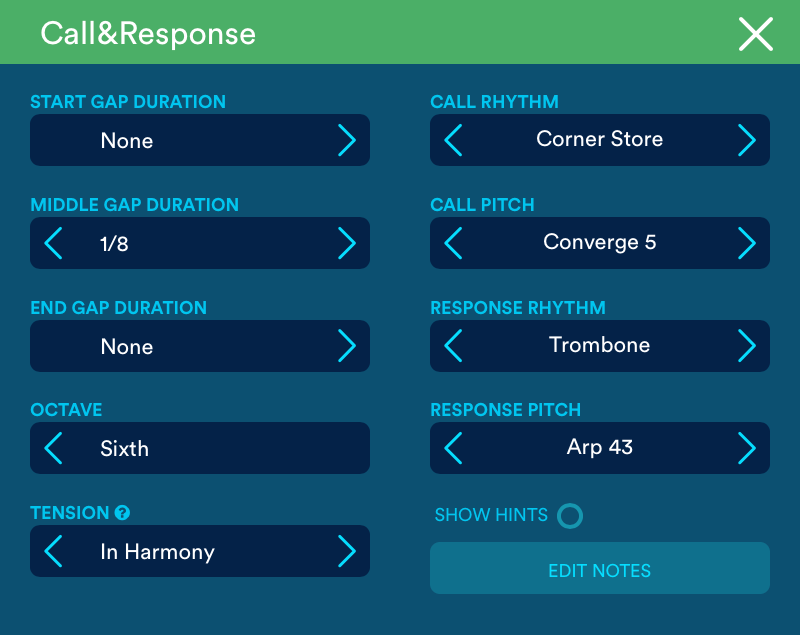 Call&Response

START GAP DURATION
None

MIDDLE GAP DURATION
1/8

END GAP DURATION
None

OCTAVE
Sixth

TENSION ?
In Harmony

CALL RHYTHM
Corner Store

CALL PITCH
Converge 5

RESPONSE RHYTHM
Trombone

RESPONSE PITCH
Arp 43

SHOW HINTS

EDIT NOTES